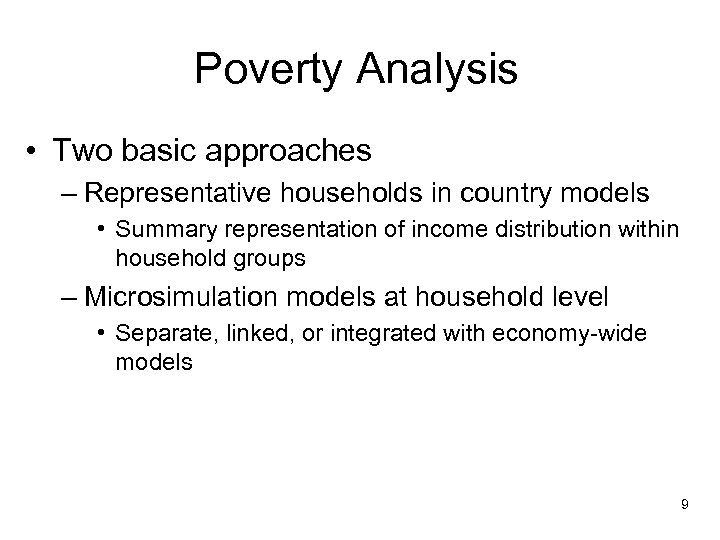 Poverty Analysis

• Two basic approaches
– Representative households in country models
• Summary representation of income distribution within household groups
– Microsimulation models at household level
• Separate, linked, or integrated with economy-wide models

9